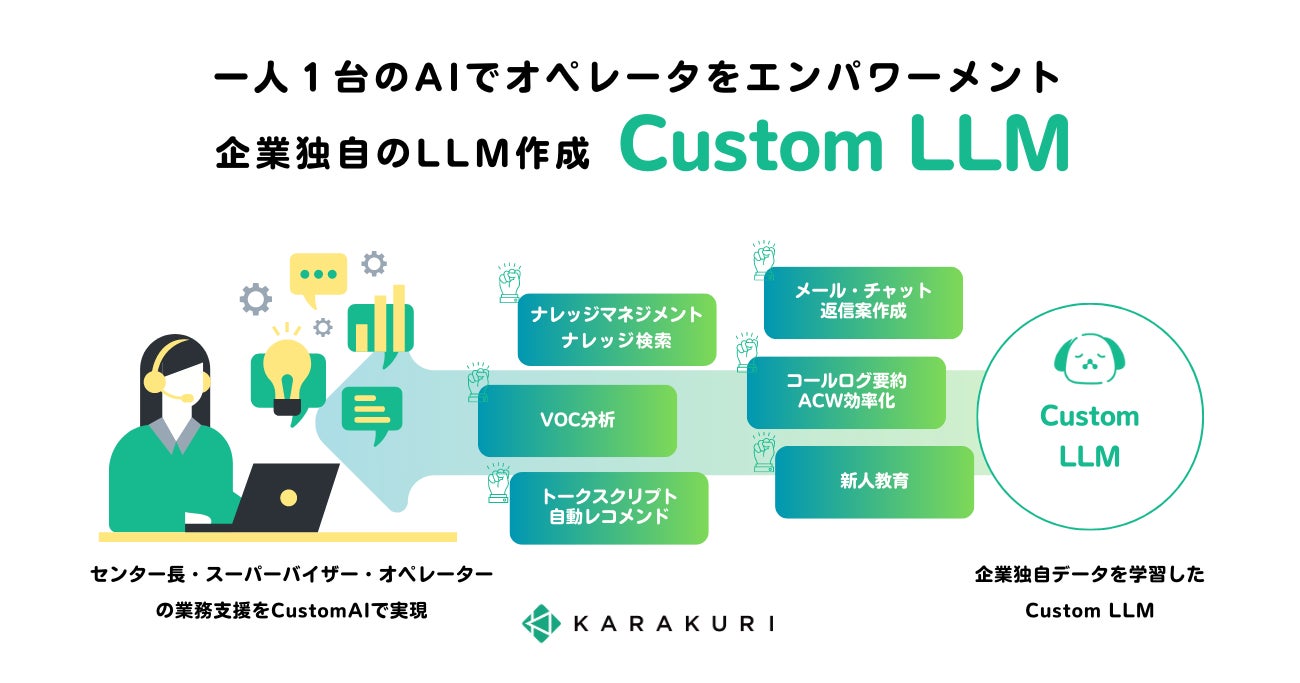 一人１台のAIでオペレータをエンパワーメント

企業独自のLLM作成 Custom LLM

ナレッジマネジメント
ナレッジ検索

VOC分析

トークスクリプト
自動レコメンド

メール・チャット
返信案作成

コールログ要約
ACW効率化

新人教育

Custom LLM

センター長・スーパーバイザー・オペレーター
の業務支援をCustomAIで実現

KARAKURI

企業独自データを学習した
Custom LLM